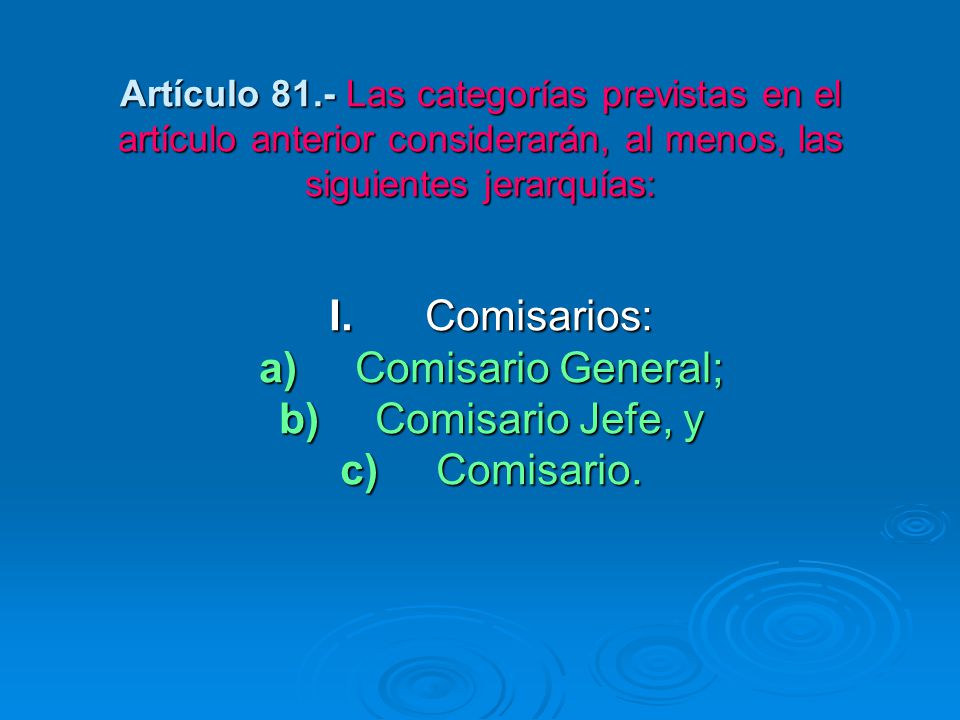 Artículo 81.- Las categorías previstas en el artículo anterior considerarán, al menos, las siguientes jerarquías:

I. Comisarios:
a) Comisario General;
b) Comisario Jefe, y
c) Comisario.